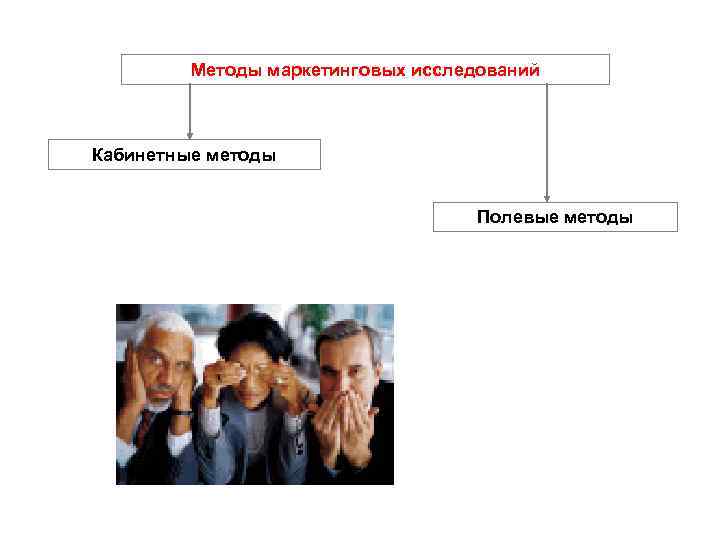 Методы маркетинговых исследований

Кабинетные методы

Полевые методы